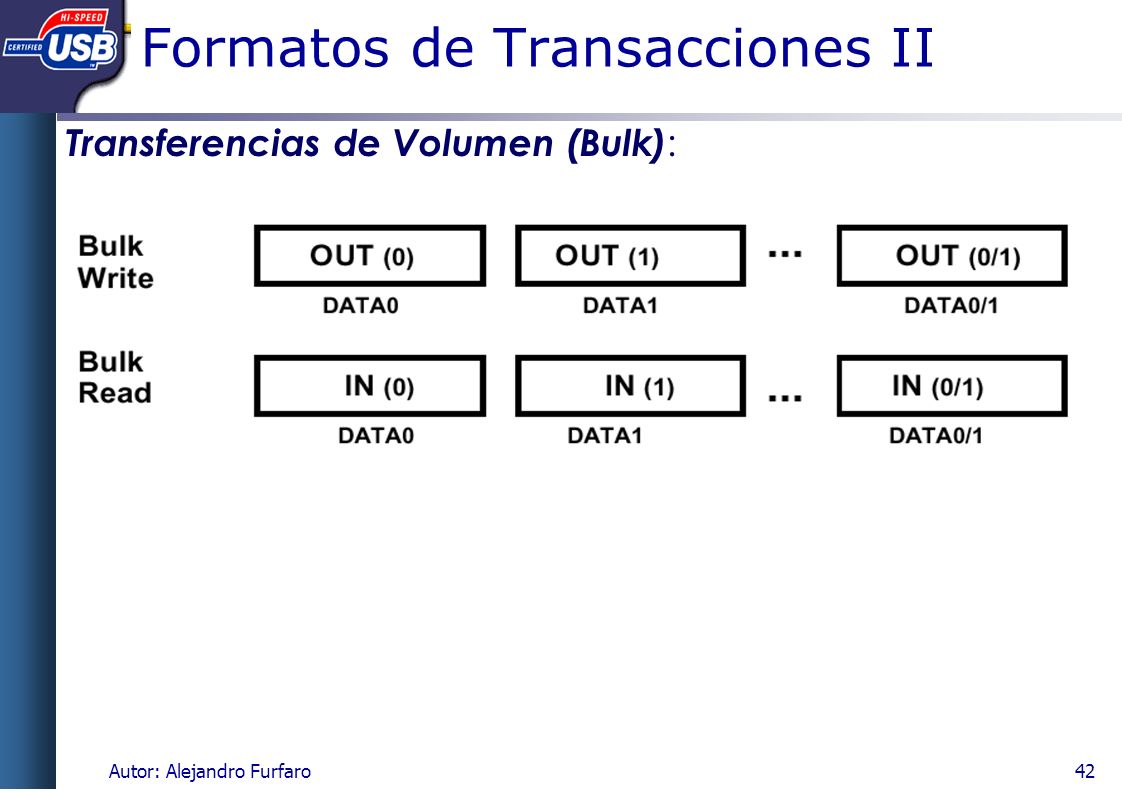 HI-SPEED CERTIFIED USB

Formatos de Transacciones II

Transferencias de Volumen (Bulk):

Bulk Write

OUT (0)
DATA0

OUT (1)
DATA1

...

OUT (0/1)
DATA0/1

Bulk Read

IN (0)
DATA0

IN (1)
DATA1

...

IN (0/1)
DATA0/1

Autor: Alejandro Furfaro

42